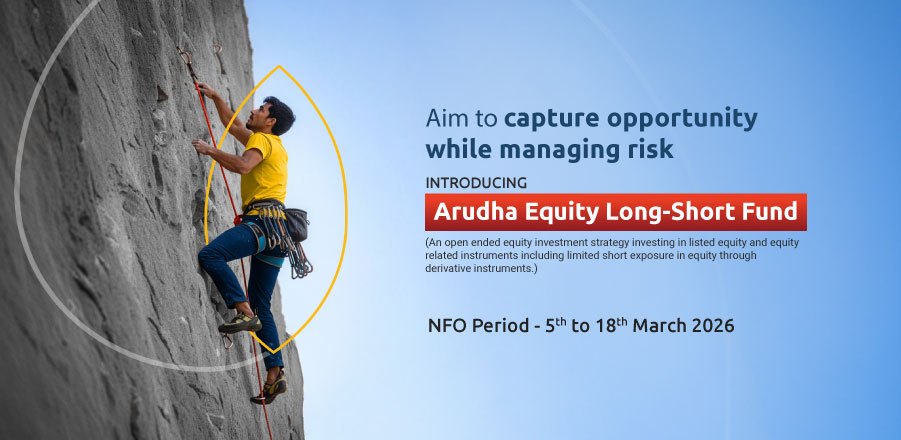 Aim to capture opportunity while managing risk

INTRODUCING

Arudha Equity Long-Short Fund

(An open ended equity investment strategy investing in listed equity and equity related instruments including limited short exposure in equity through derivative instruments.)

NFO Period - 5$^{th}$ to 18$^{th}$ March 2026